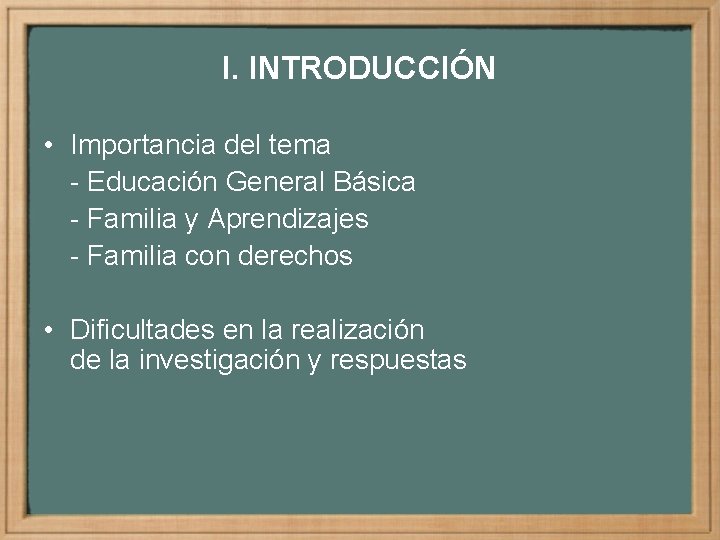 I. INTRODUCCIÓN

• Importancia del tema
- Educación General Básica
- Familia y Aprendizajes
- Familia con derechos

• Dificultades en la realización de la investigación y respuestas